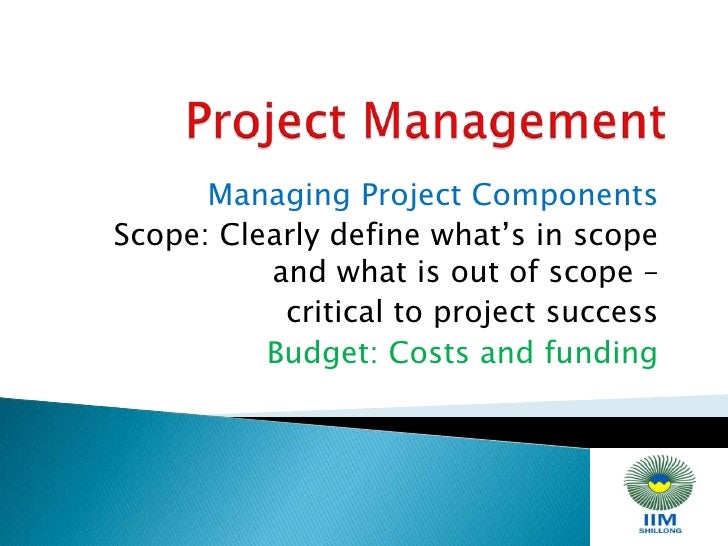 Project Management

Managing Project Components
Scope: Clearly define what's in scope and what is out of scope – critical to project success
Budget: Costs and funding

IIM
SHILLONG